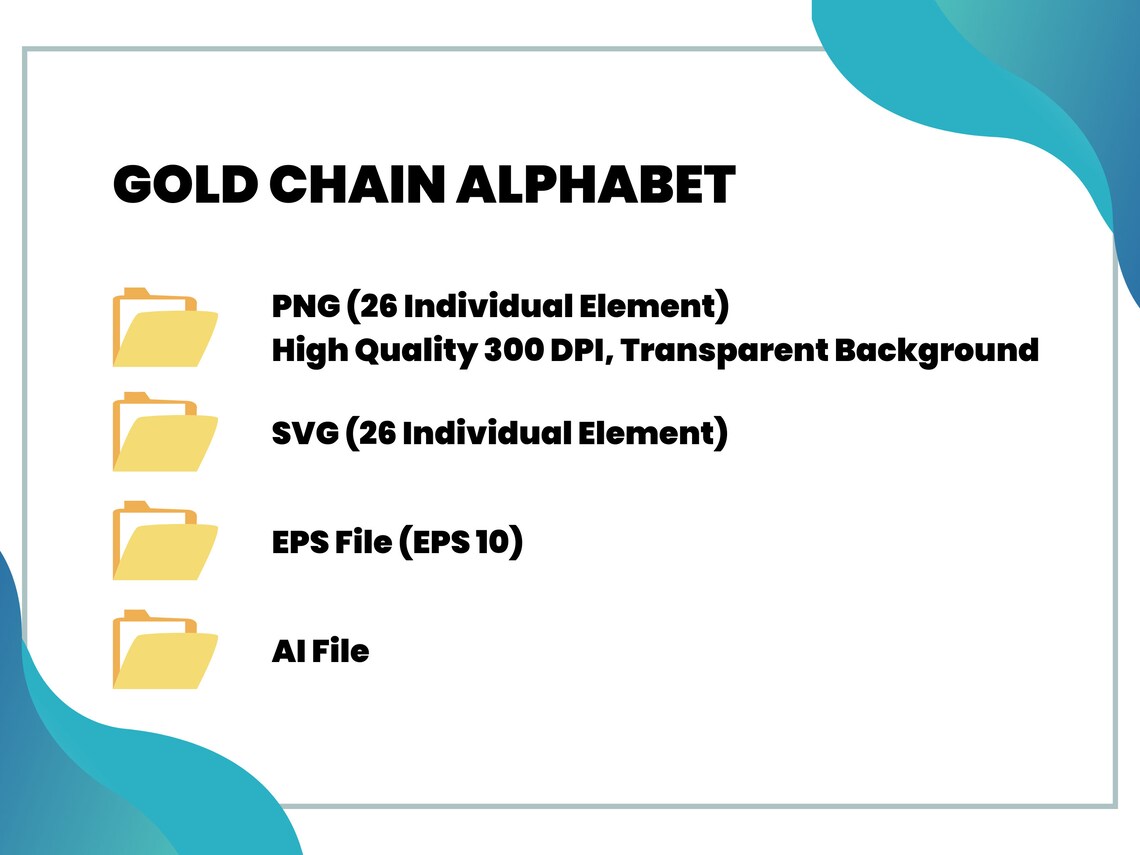 GOLD CHAIN ALPHABET

PNG (26 Individual Element)
High Quality 300 DPI, Transparent Background

SVG (26 Individual Element)

EPS File (EPS 10)

AI File